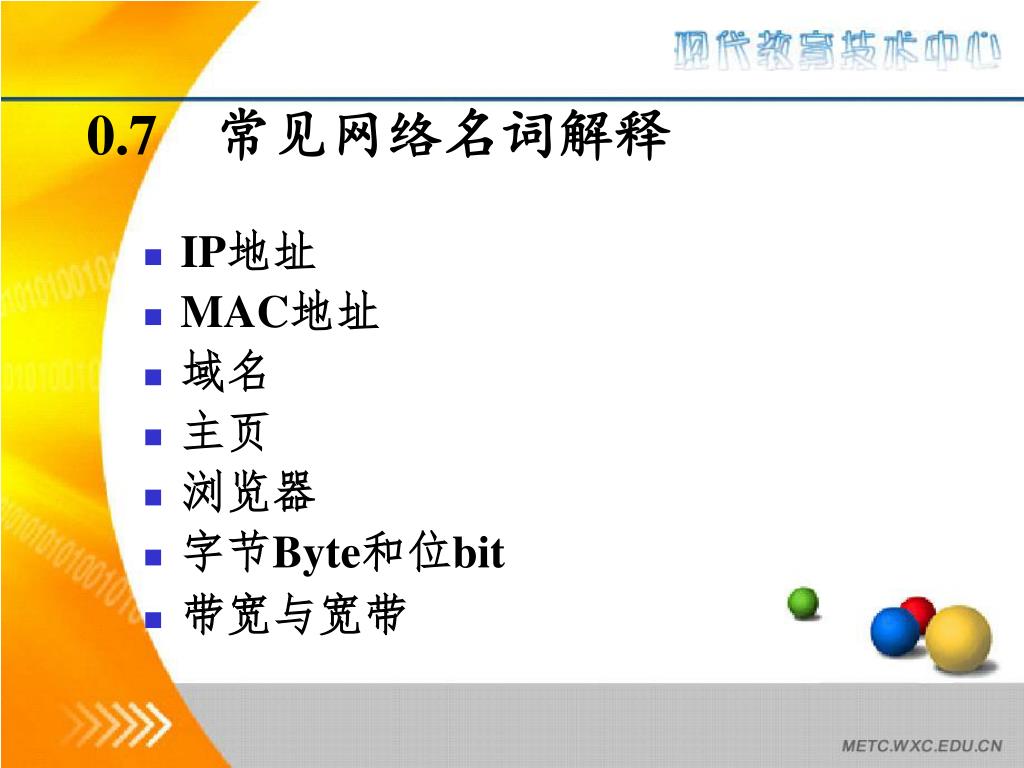 现代教育技术中心

0.7 常见网络名词解释

- IP地址
- MAC地址
- 域名
- 主页
- 浏览器
- 字节Byte和位bit
- 带宽与宽带

METC.WXC.EDU.CN